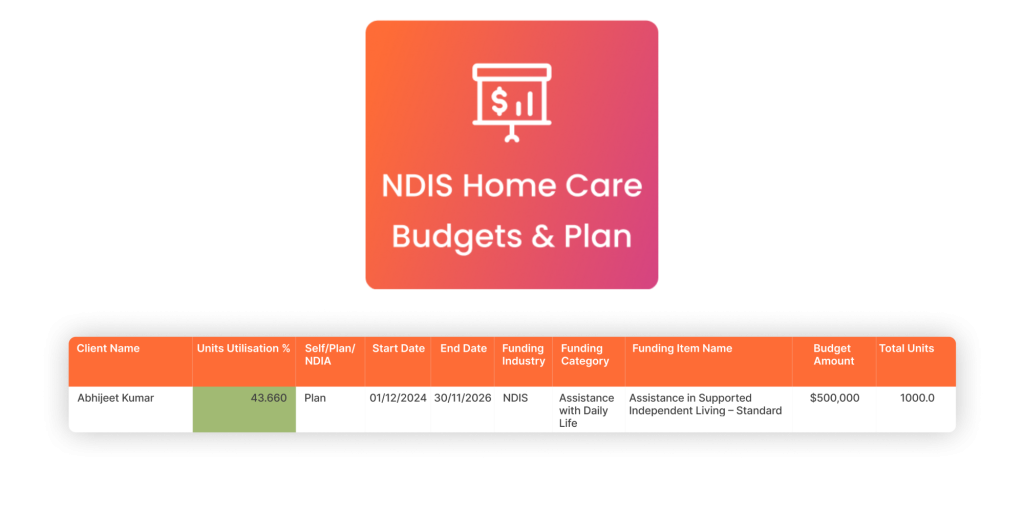 NDIS Home Care Budgets & Plan

| Client Name | Units Utilisation % | Self/Plan/ NDIA | Start Date | End Date | Funding Industry | Funding Category | Funding Item Name | Budget Amount | Total Units |
|---|---|---|---|---|---|---|---|---|---|
| Abhijeet Kumar | 43.660 | Plan | 01/12/2024 | 30/11/2026 | NDIS | Assistance with Daily Life | Assistance in Supported Independent Living – Standard | $500,000 | 1000.0 |